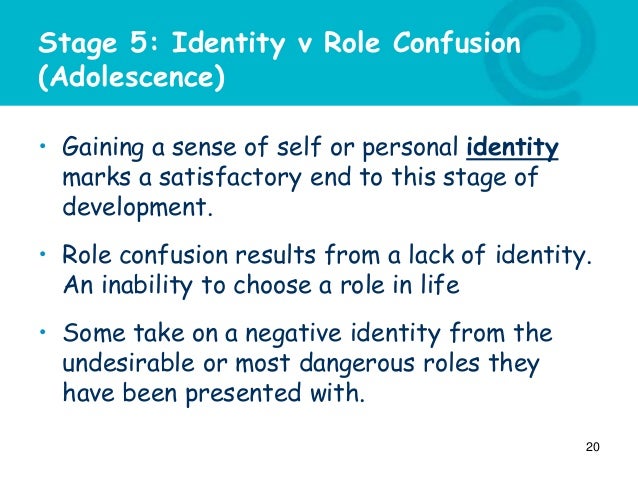 Stage 5: Identity v Role Confusion (Adolescence)

• Gaining a sense of self or personal identity marks a satisfactory end to this stage of development.

• Role confusion results from a lack of identity. An inability to choose a role in life

• Some take on a negative identity from the undesirable or most dangerous roles they have been presented with.

20